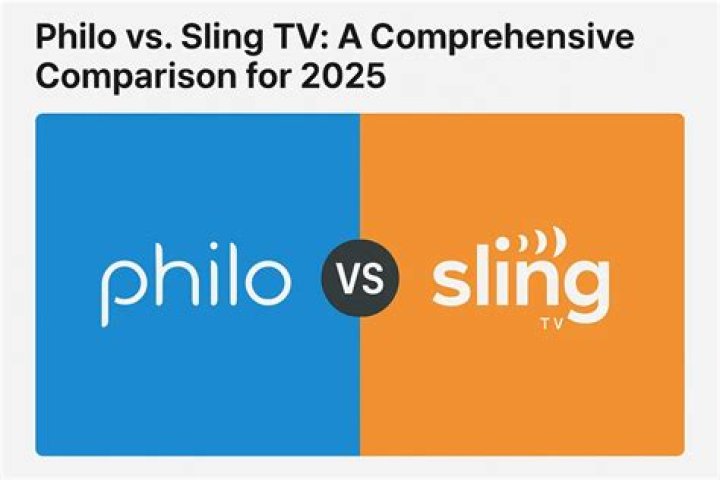 Philo vs. Sling TV: A Comprehensive Comparison for 2025

philo VS sling TV